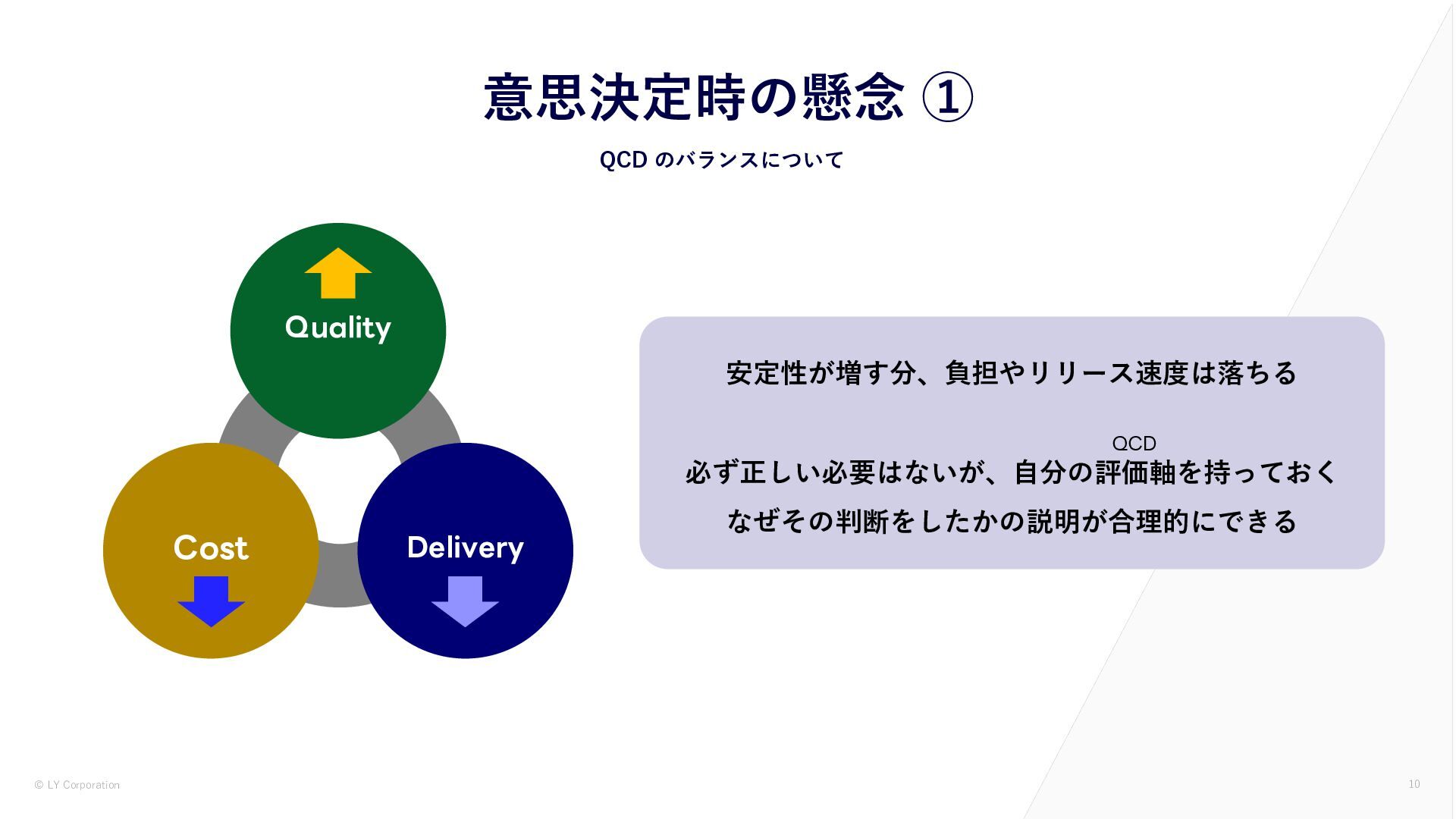 意思決定時の懸念 ①

QCD のバランスについて

Quality

Cost

Delivery

安定性が増す分、負担やリリース速度は落ちる

QCD
必ず正しい必要はないが、自分の評価軸を持っておく
なぜその判断をしたかの説明が合理的にできる

© LY Corporation

10